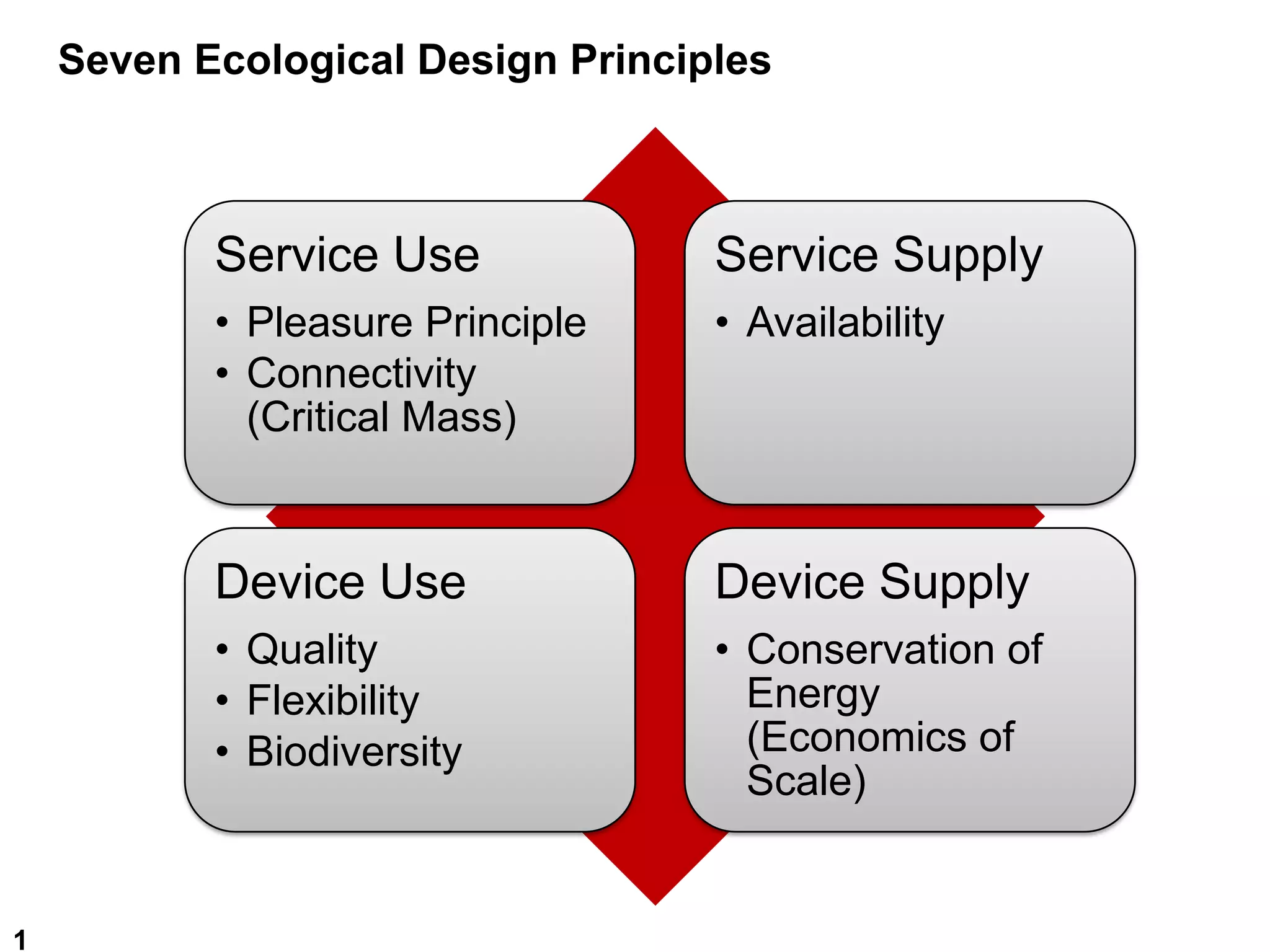 Seven Ecological Design Principles

Service Use
• Pleasure Principle
• Connectivity (Critical Mass)

Service Supply
• Availability

Device Use
• Quality
• Flexibility
• Biodiversity

Device Supply
• Conservation of Energy (Economics of Scale)

1